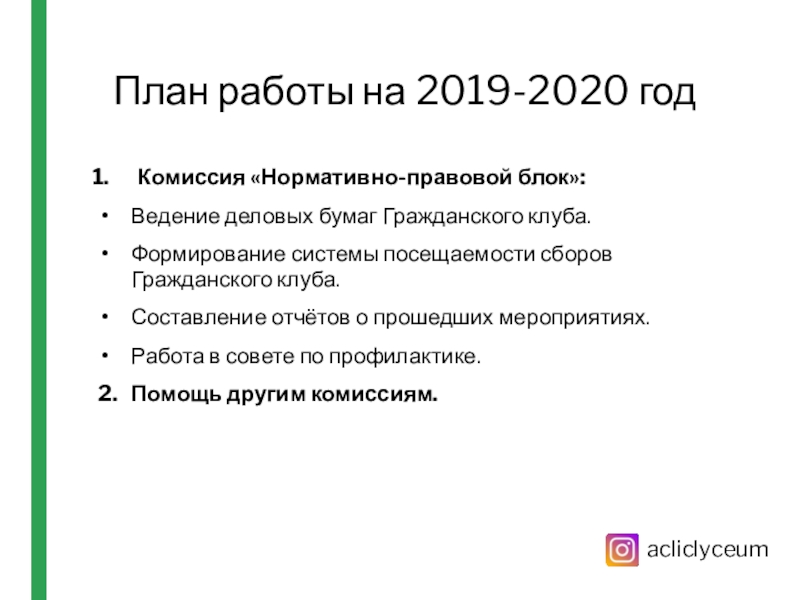 План работы на 2019-2020 год

1. Комиссия «Нормативно-правовой блок»:

• Ведение деловых бумаг Гражданского клуба.

• Формирование системы посещаемости сборов Гражданского клуба.

• Составление отчётов о прошедших мероприятиях.

• Работа в совете по профилактике.

2. Помощь другим комиссиям.

acliclyceum